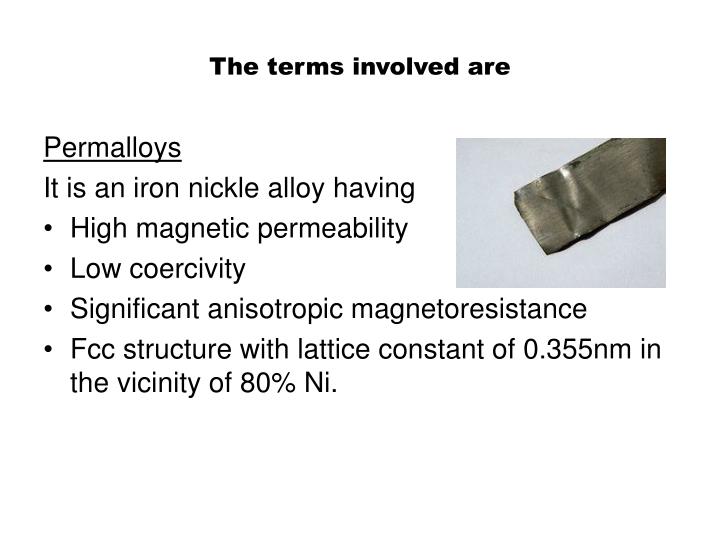 The terms involved are

Permalloys
It is an iron nickle alloy having
• High magnetic permeability
• Low coercivity
• Significant anisotropic magnetoresistance
• Fcc structure with lattice constant of 0.355nm in the vicinity of 80% Ni.